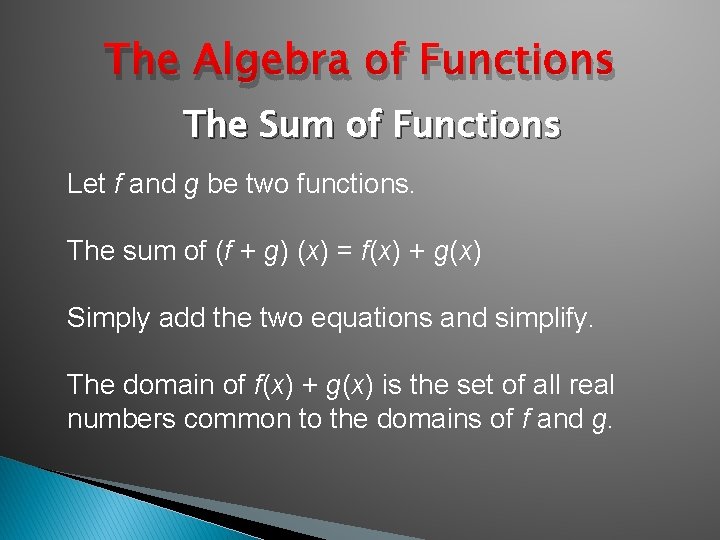 The Algebra of Functions

The Sum of Functions

Let $f$ and $g$ be two functions.

The sum of $(f + g)(x) = f(x) + g(x)$

Simply add the two equations and simplify.

The domain of $f(x) + g(x)$ is the set of all real numbers common to the domains of $f$ and $g$.